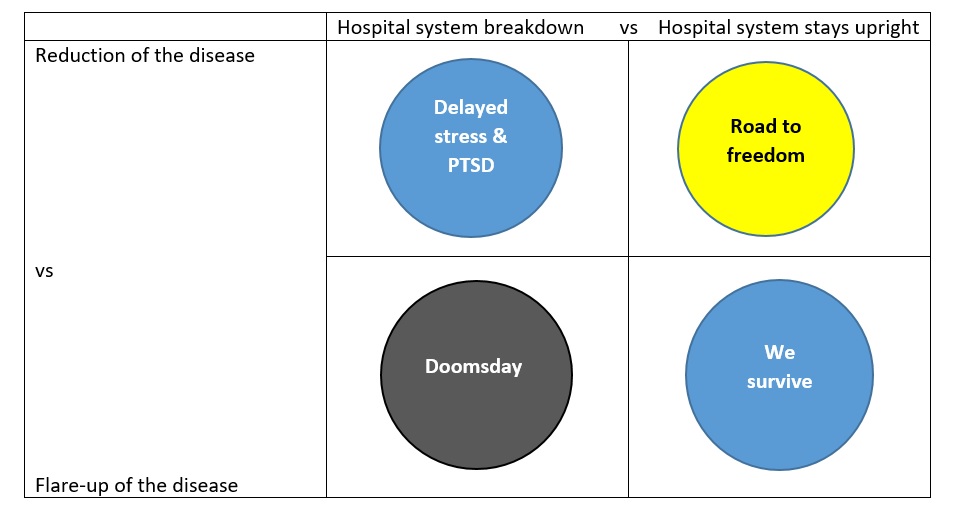 | | Hospital system breakdown vs | Hospital system stays upright |
|---|---|---|
| Reduction of the disease | Delayed stress & PTSD | Road to freedom |
| vs Flare-up of the disease | Doomsday | We survive |